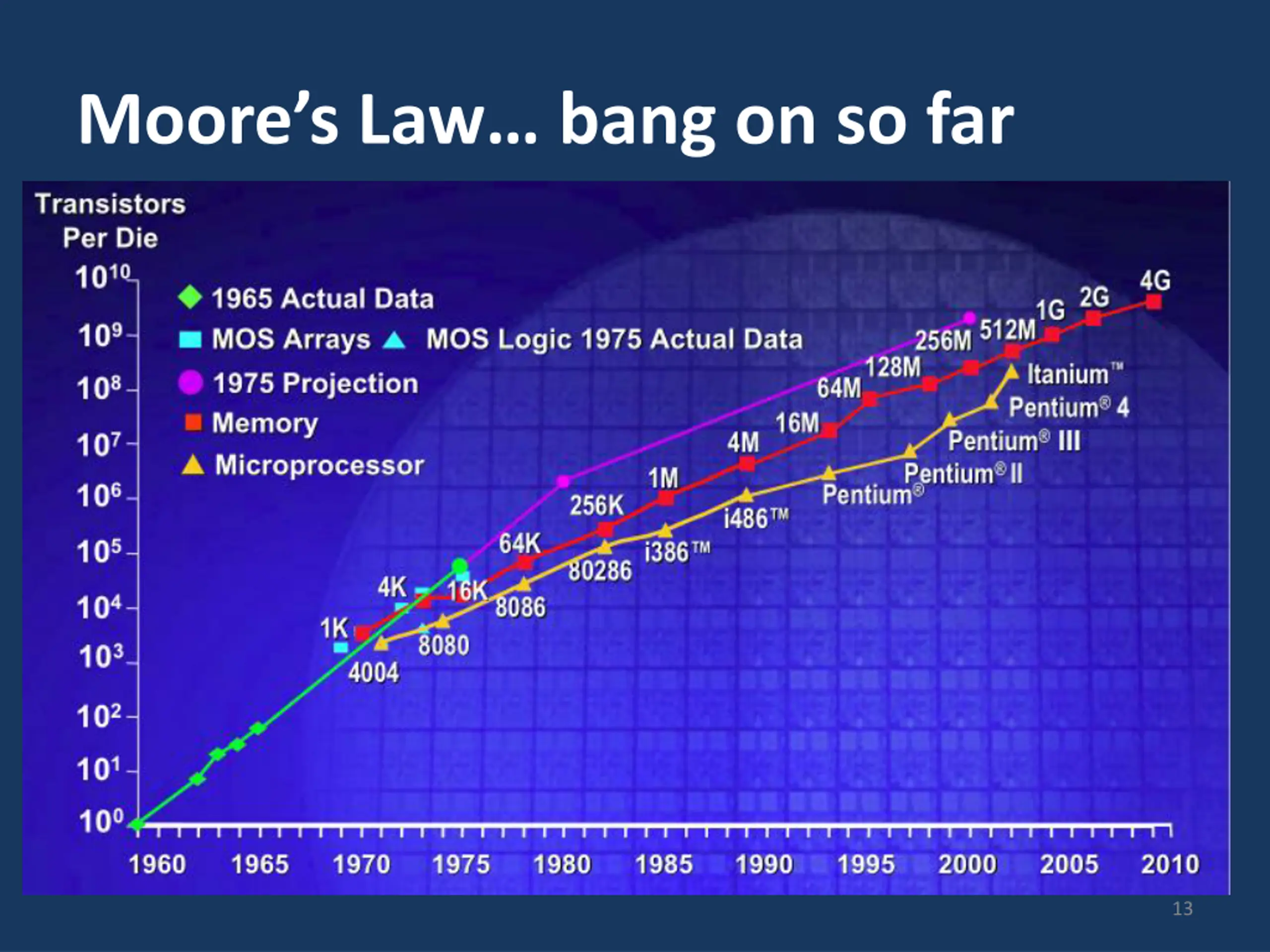 Moore's Law… bang on so far

Transistors Per Die

$10^{10}$
$10^9$
$10^8$
$10^7$
$10^6$
$10^5$
$10^4$
$10^3$
$10^2$
$10^1$
$10^0$

1965 Actual Data
MOS Arrays
MOS Logic 1975 Actual Data
1975 Projection
Memory
Microprocessor

1K
4K
16K
64K
256K
1M
4M
16M
64M
128M
256M
512M
1G
2G
4G

4004
8080
8086
80286
i386™
i486™
Pentium®
Pentium® II
Pentium® III
Pentium® 4
Itanium™

1960 1965 1970 1975 1980 1985 1990 1995 2000 2005 2010

13